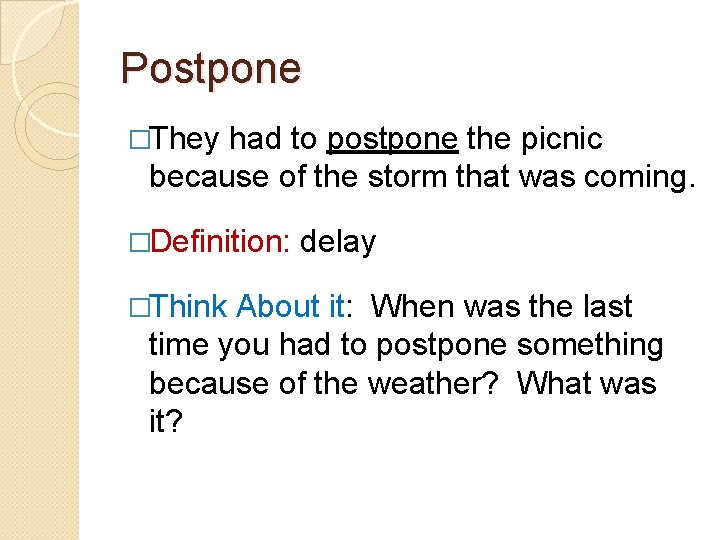 Postpone

□They had to postpone the picnic because of the storm that was coming.

□Definition: delay

□Think About it: When was the last time you had to postpone something because of the weather? What was it?